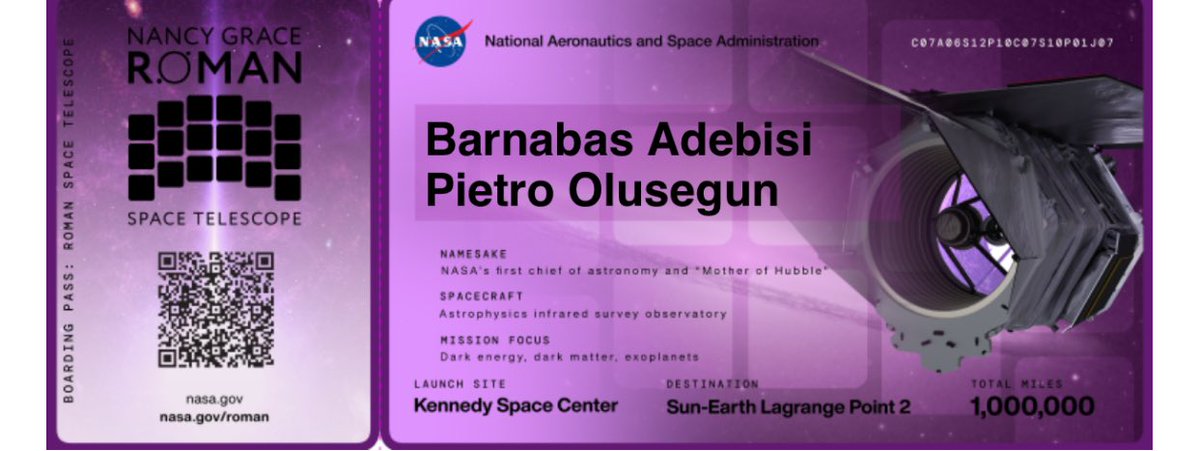 BOARDING PASS: ROMAN SPACE TELESCOPE

NANCY GRACE ROMAN

SPACE TELESCOPE

nasa.gov
nasa.gov/roman

NASA

National Aeronautics and Space Administration

C07A06S12P10C07S10P01J07

Barnabas Adebisi Pietro Olusegun

NAMESAKE
NASA's first chief of astronomy and "Mother of Hubble"

SPACECRAFT
Astrophysics infrared survey observatory

MISSION FOCUS
Dark energy, dark matter, exoplanets

LAUNCH SITE
Kennedy Space Center

DESTINATION
Sun-Earth Lagrange Point 2

TOTAL MILES
1,000,000